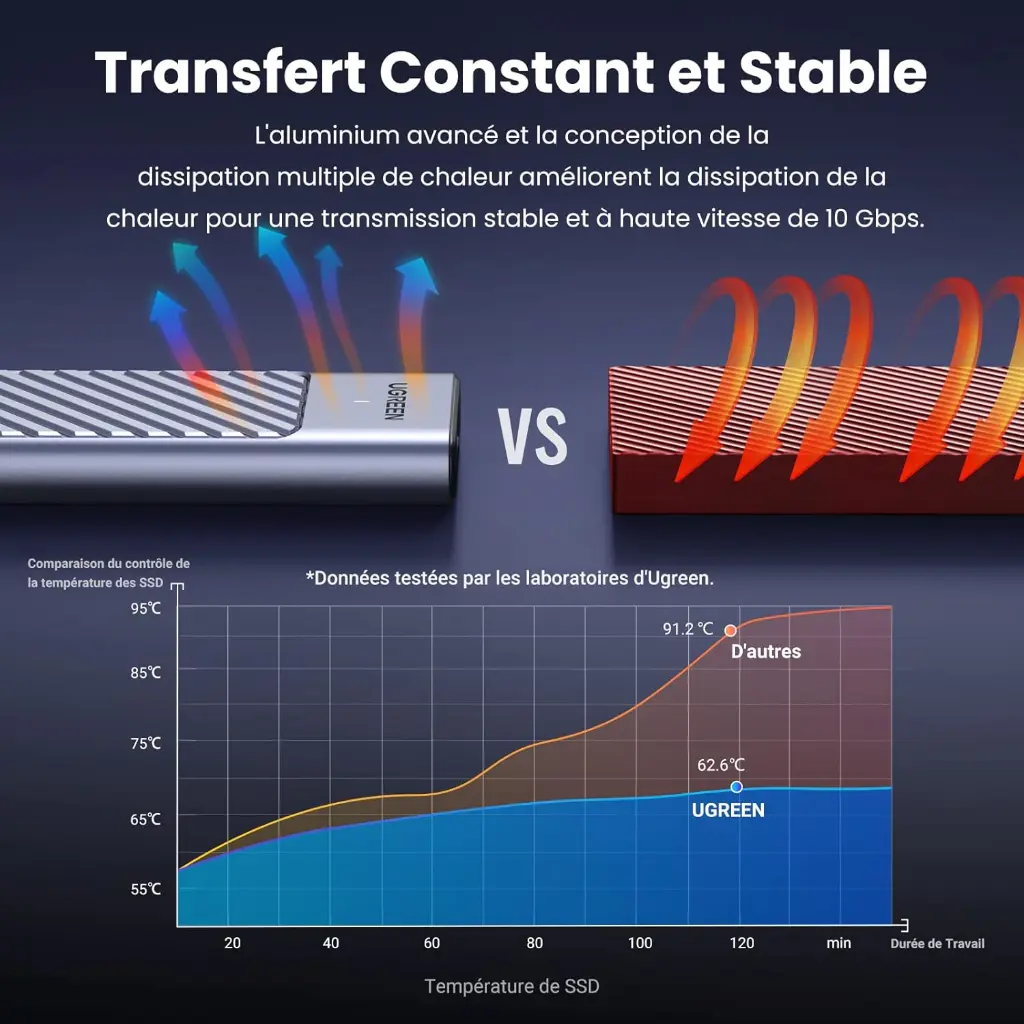 Transfert Constant et Stable

L'aluminium avancé et la conception de la dissipation multiple de chaleur améliorent la dissipation de la chaleur pour une transmission stable et à haute vitesse de 10 Gbps.

UGREEN

VS

Comparaison du contrôle de la température des SSD

*Données testées par les laboratoires d'Ugreen.

95℃
85℃
75℃
65℃
55℃

91.2 ℃
D'autres

62.6℃
UGREEN

20
40
60
80
100
120
min
Durée de Travail

Température de SSD